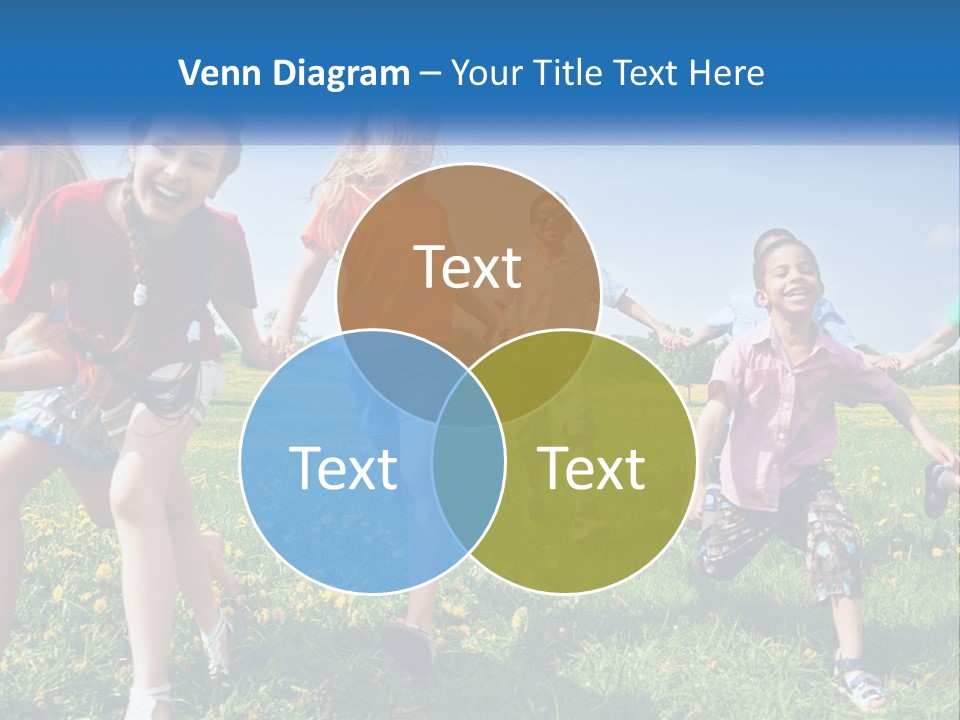 Venn Diagram – Your Title Text Here

Text

Text

Text